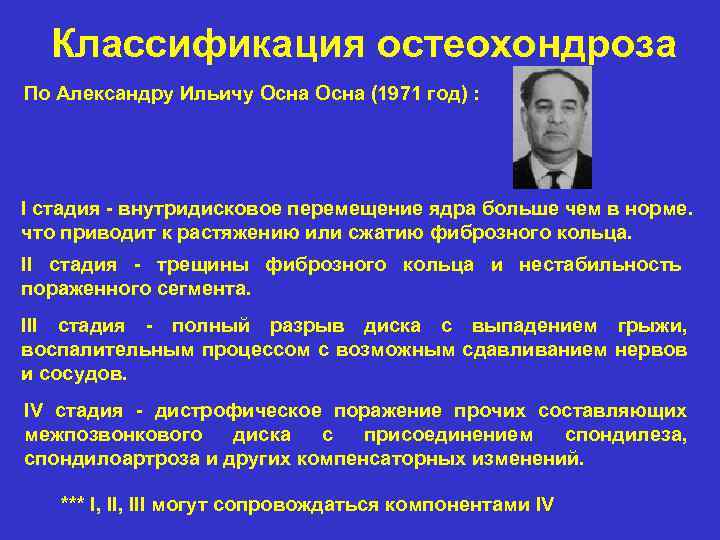 Классификация остеохондроза

По Александру Ильичу Осна Осна (1971 год) :

I стадия - внутридисковое перемещение ядра больше чем в норме. что приводит к растяжению или сжатию фиброзного кольца.

II стадия - трещины фиброзного кольца и нестабильность пораженного сегмента.

III стадия - полный разрыв диска с выпадением грыжи, воспалительным процессом с возможным сдавливанием нервов и сосудов.

IV стадия - дистрофическое поражение прочих составляющих межпозвонкового диска с присоединением спондилеза, спондилоартроза и других компенсаторных изменений.

*** I, II, III могут сопровождаться компонентами IV